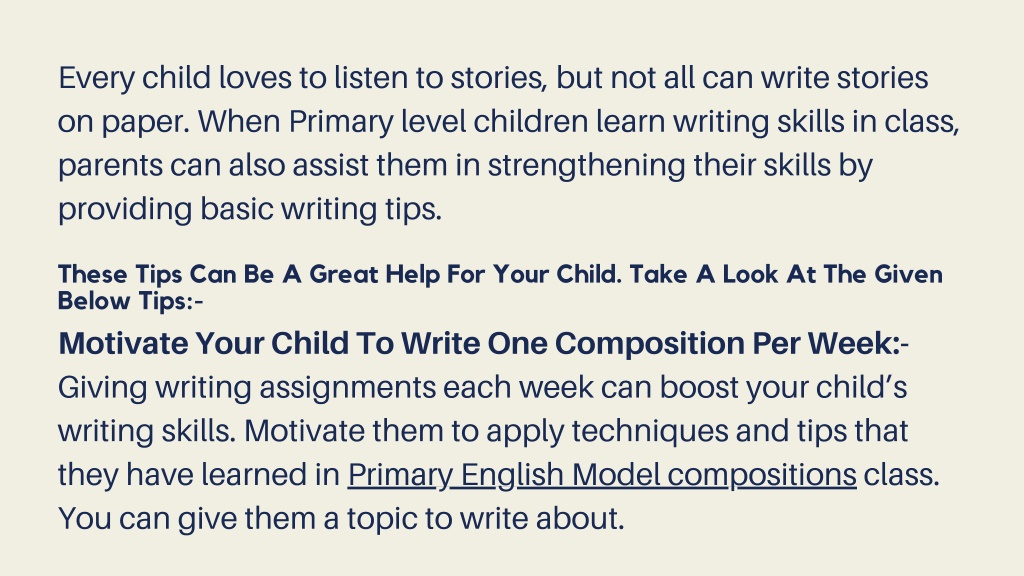 Every child loves to listen to stories, but not all can write stories on paper. When Primary level children learn writing skills in class, parents can also assist them in strengthening their skills by providing basic writing tips.

These Tips Can Be A Great Help For Your Child. Take A Look At The Given Below Tips:-

Motivate Your Child To Write One Composition Per Week:- Giving writing assignments each week can boost your child's writing skills. Motivate them to apply techniques and tips that they have learned in Primary English Model compositions class. You can give them a topic to write about.